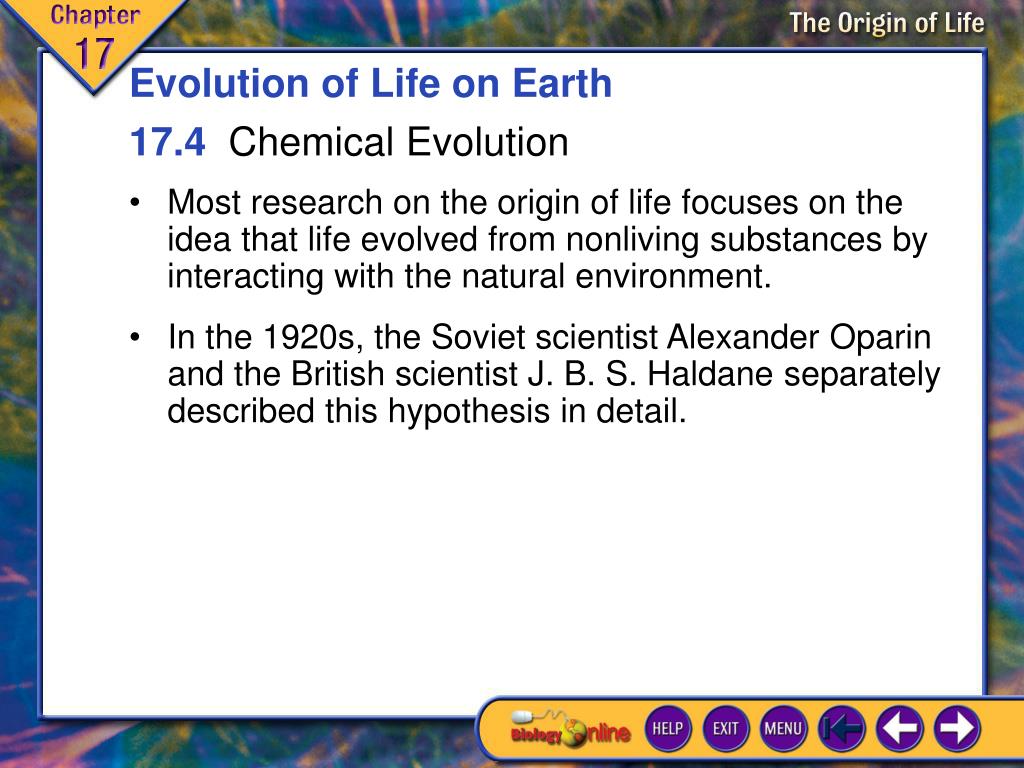 Chapter 17

The Origin of Life

Evolution of Life on Earth

17.4 Chemical Evolution

• Most research on the origin of life focuses on the idea that life evolved from nonliving substances by interacting with the natural environment.

• In the 1920s, the Soviet scientist Alexander Oparin and the British scientist J. B. S. Haldane separately described this hypothesis in detail.

Biology Online

HELP

EXIT

MENU